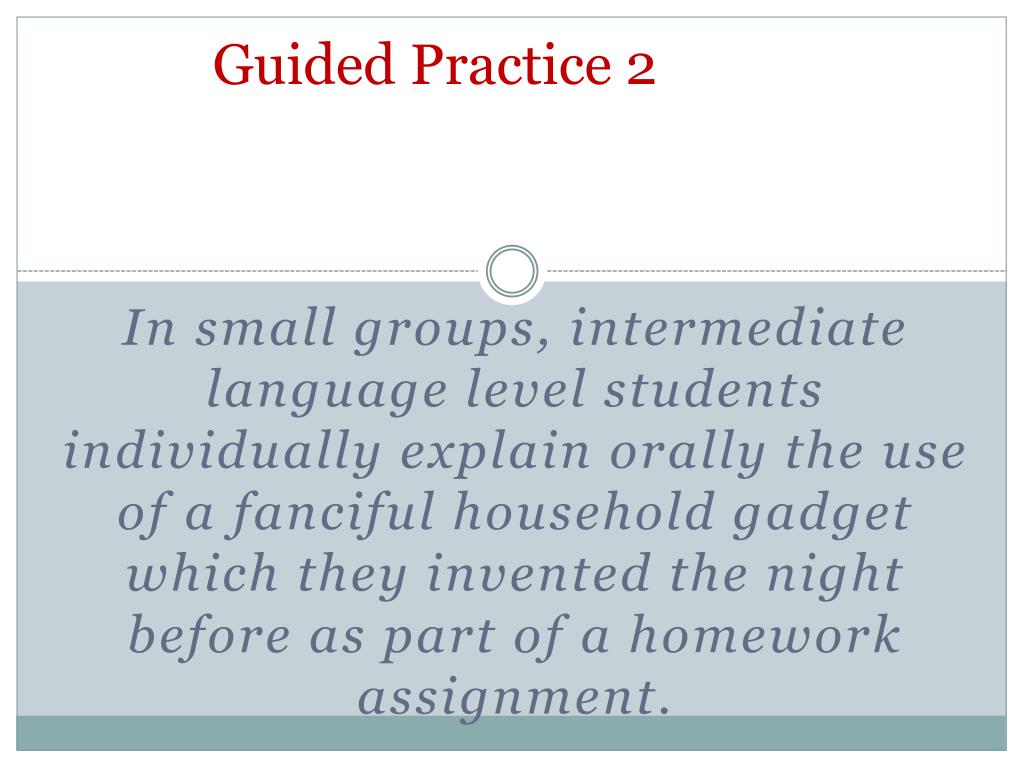 Guided Practice 2

In small groups, intermediate language level students individually explain orally the use of a fanciful household gadget which they invented the night before as part of a homework assignment.